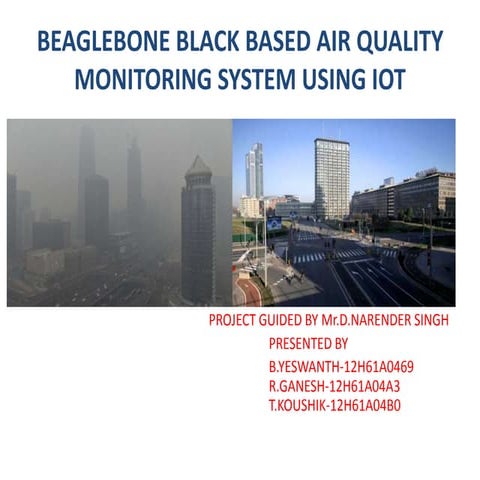 BEAGLEBONE BLACK BASED AIR QUALITY MONITORING SYSTEM USING IOT

PROJECT GUIDED BY Mr.D.NARENDER SINGH

PRESENTED BY

B.YESWANTH-12H61A0469
R.GANESH-12H61A04A3
T.KOUSHIK-12H61A04B0